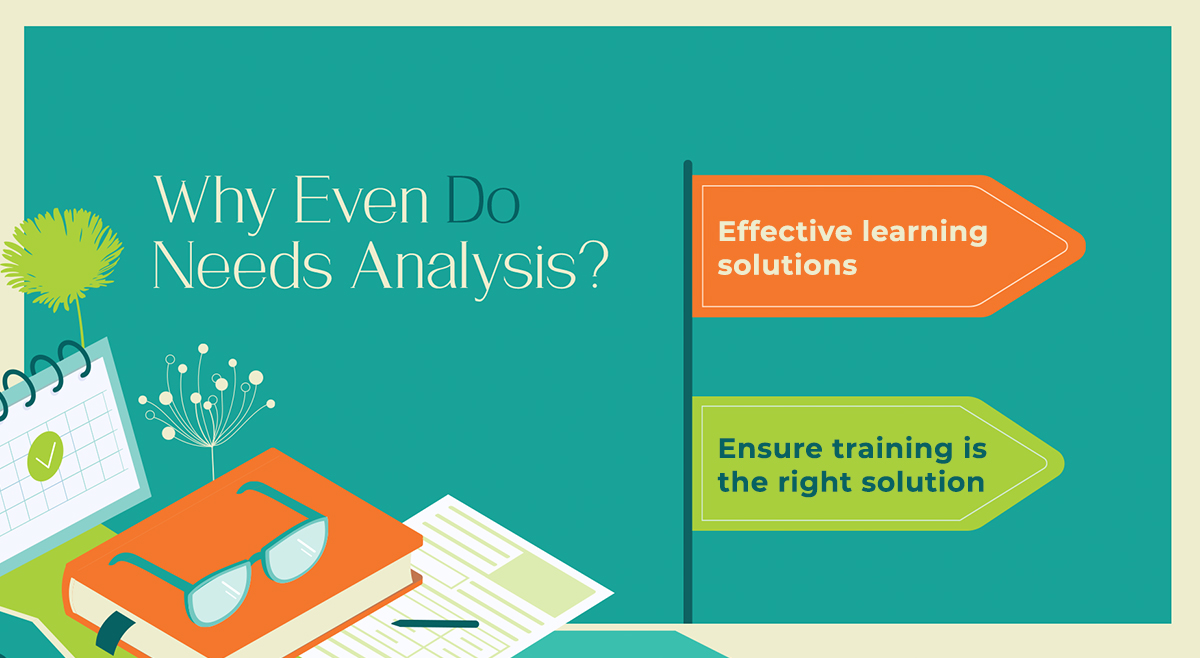 Why Even Do Needs Analysis?

Effective learning solutions

Ensure training is the right solution